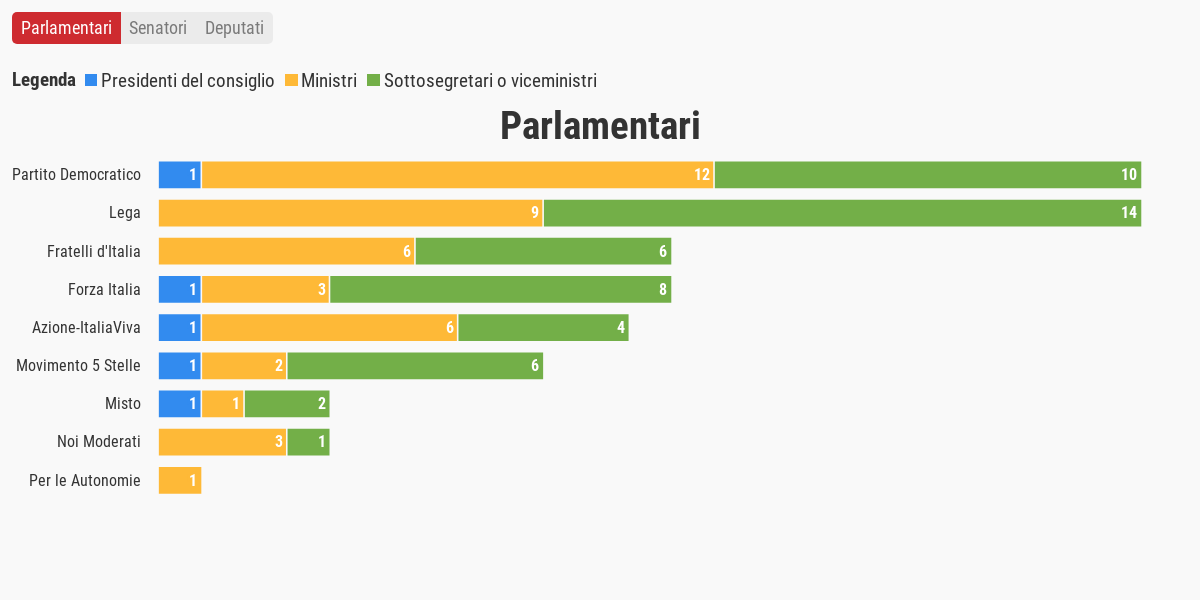 Parlamentari Senatori Deputati

Legenda Presidenti del consiglio Ministri Sottosegretari o viceministri

Parlamentari

Partito Democratico 1 12 10
Lega 9 14
Fratelli d'Italia 6 6
Forza Italia 1 3 8
Azione-ItaliaViva 1 6 4
Movimento 5 Stelle 1 2 6
Misto 1 1 2
Noi Moderati 3 1
Per le Autonomie 1